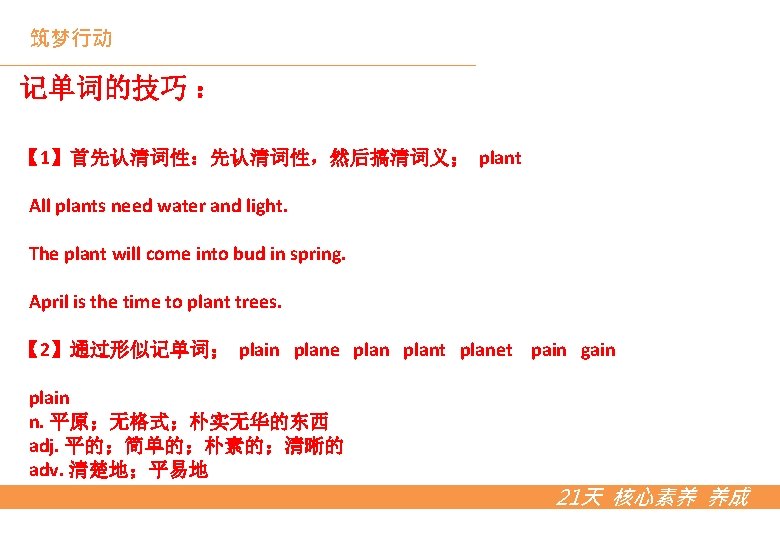 筑梦行动

记单词的技巧：

【1】首先认清词性：先认清词性，然后搞清词义； plant

All plants need water and light.

The plant will come into bud in spring.

April is the time to plant trees.

【2】通过形似记单词； plain plane plan plant planet pain gain

plain
n. 平原；无格式；朴实无华的东西
adj. 平的；简单的；朴素的；清晰的
adv. 清楚地；平易地

21天 核心素养 养成